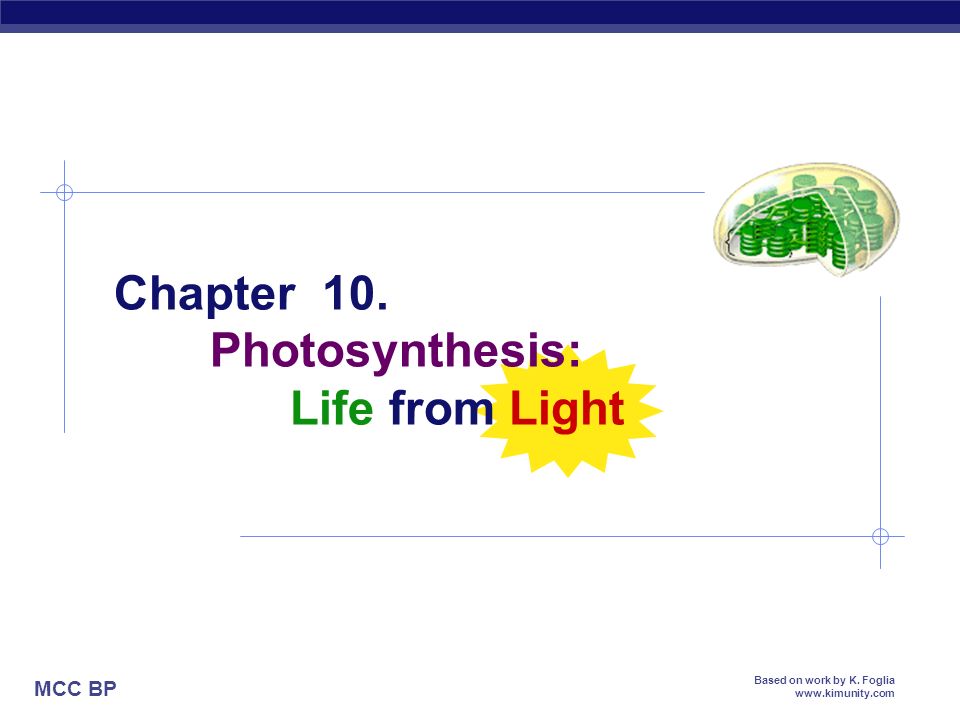 Chapter 10.
Photosynthesis:
Life from Light

MCC BP

Based on work by K. Foglia
www.kimunity.com